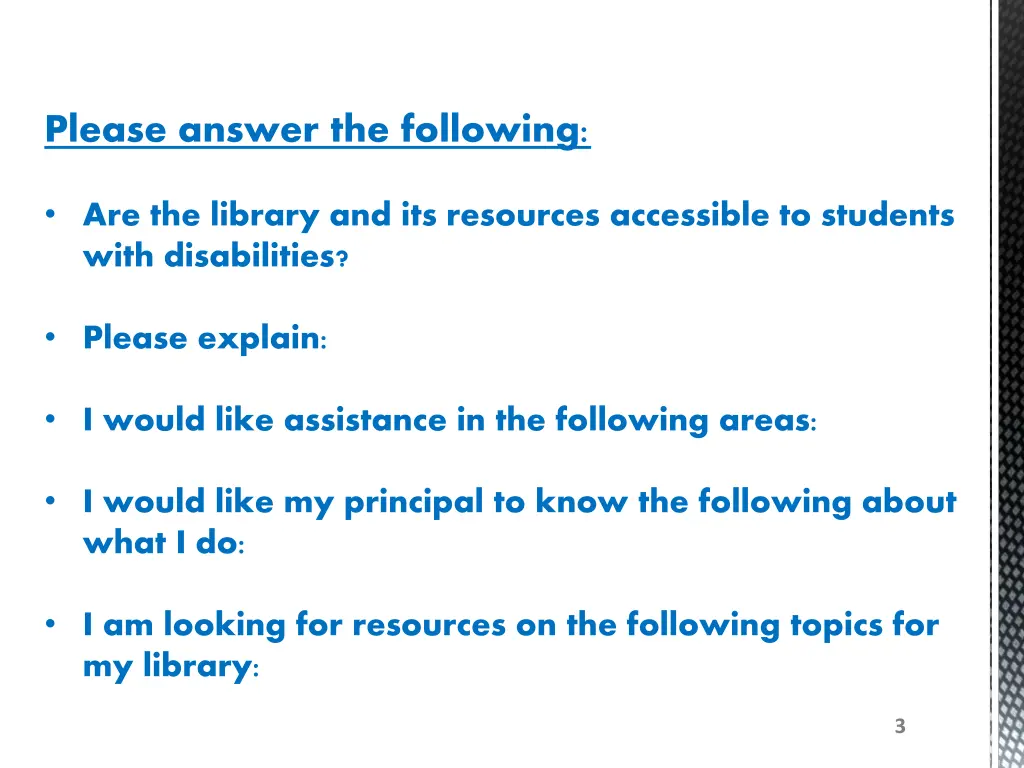 Please answer the following:

• Are the library and its resources accessible to students with disabilities?

• Please explain:

• I would like assistance in the following areas:

• I would like my principal to know the following about what I do:

• I am looking for resources on the following topics for my library:

3